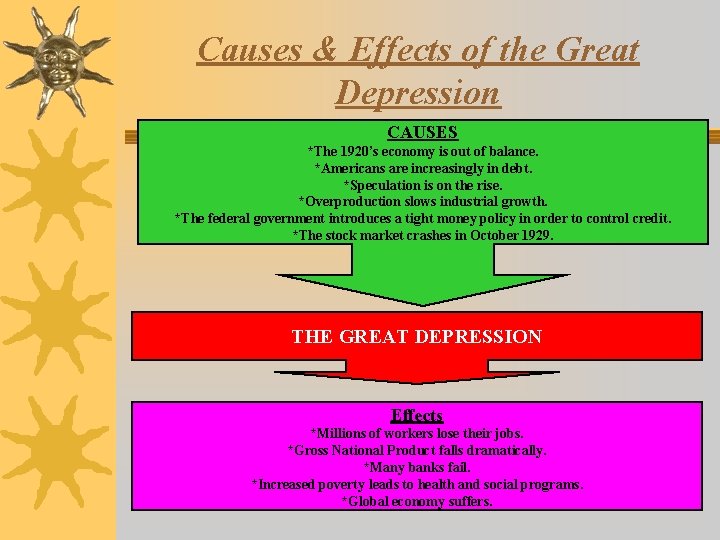 Causes & Effects of the Great Depression

CAUSES
*The 1920's economy is out of balance.
*Americans are increasingly in debt.
*Speculation is on the rise.
*Overproduction slows industrial growth.
*The federal government introduces a tight money policy in order to control credit.
*The stock market crashes in October 1929.

THE GREAT DEPRESSION

Effects
*Millions of workers lose their jobs.
*Gross National Product falls dramatically.
*Many banks fail.
*Increased poverty leads to health and social programs.
*Global economy suffers.